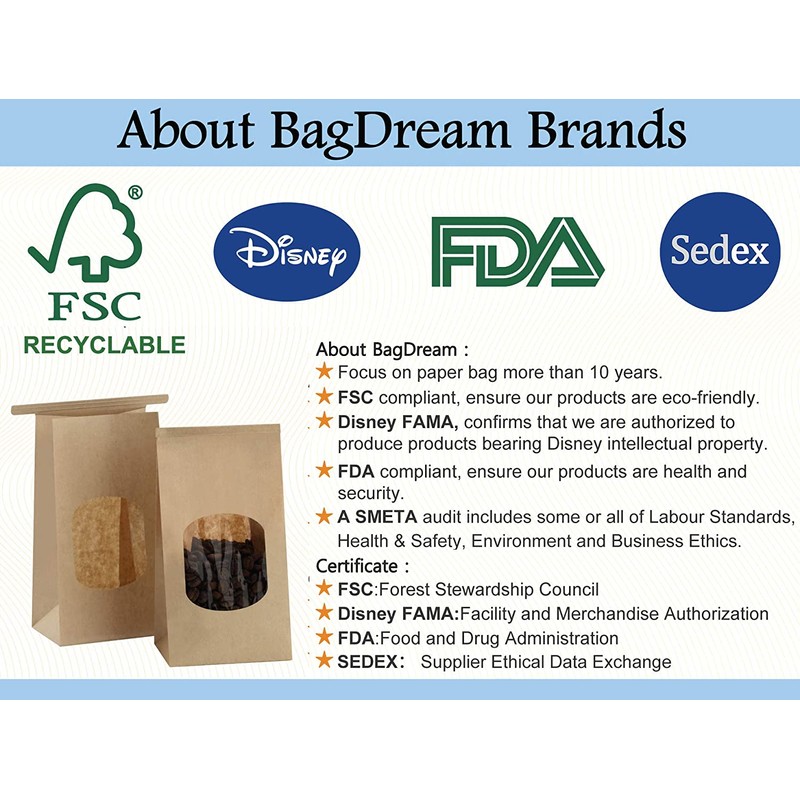 About BagDream Brands

®
FSC
RECYCLABLE

Disney

FDA

Sedex

About BagDream :
★ Focus on paper bag more than 10 years.
★ FSC compliant, ensure our products are eco-friendly.
★ Disney FAMA, confirms that we are authorized to produce products bearing Disney intellectual property.
★ FDA compliant, ensure our products are health and security.
★ A SMETA audit includes some or all of Labour Standards, Health & Safety, Environment and Business Ethics.
Certificate :
★ FSC:Forest Stewardship Council
★ Disney FAMA:Facility and Merchandise Authorization
★ FDA:Food and Drug Administration
★ SEDEX: Supplier Ethical Data Exchange